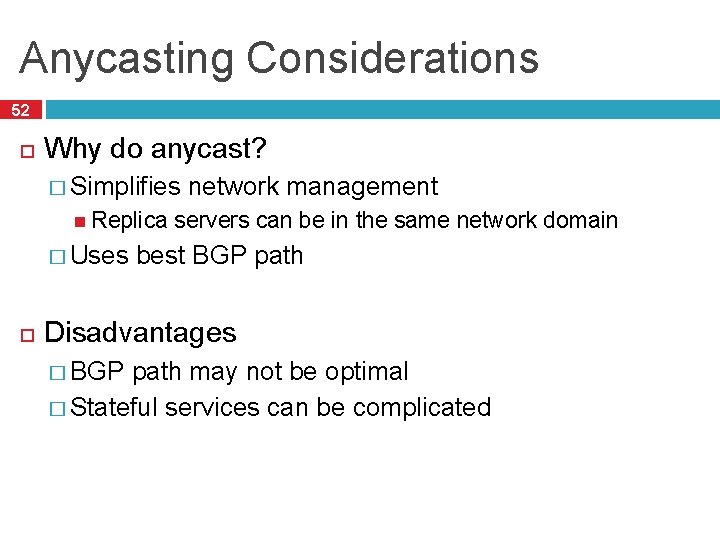 Anycasting Considerations

52

Why do anycast?

Simplifies network management

Replica servers can be in the same network domain

Uses best BGP path

Disadvantages

BGP path may not be optimal

Stateful services can be complicated